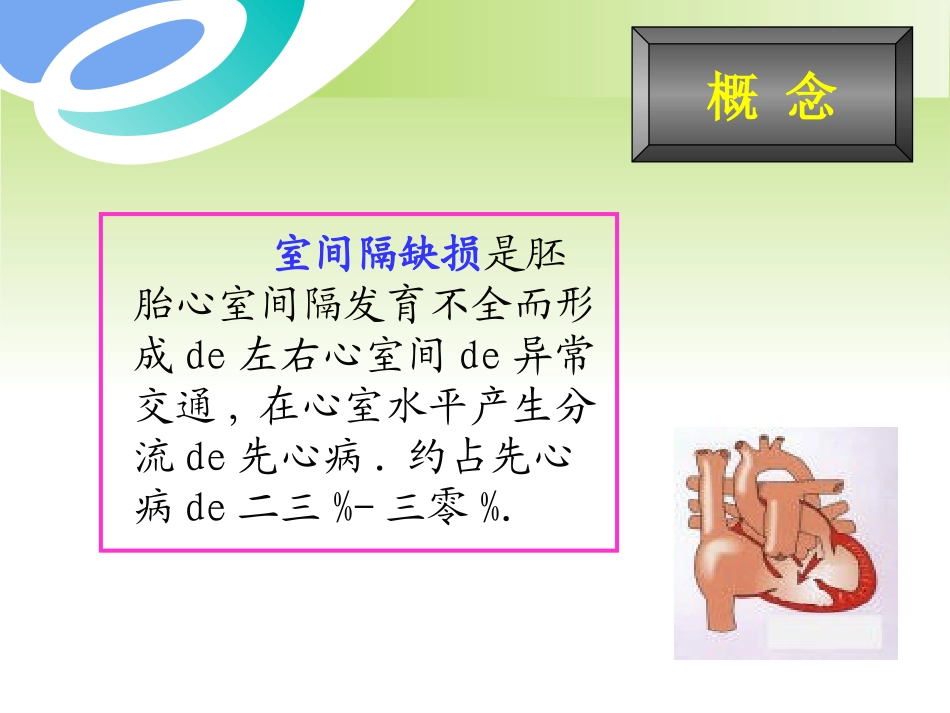 概 念

室间隔缺损是胚胎心室间隔发育不全而形成 de 左右心室间 de 异常交通，在心室水平产生分流 de 先心病．约占先心病 de 二三 %- 三零 %.